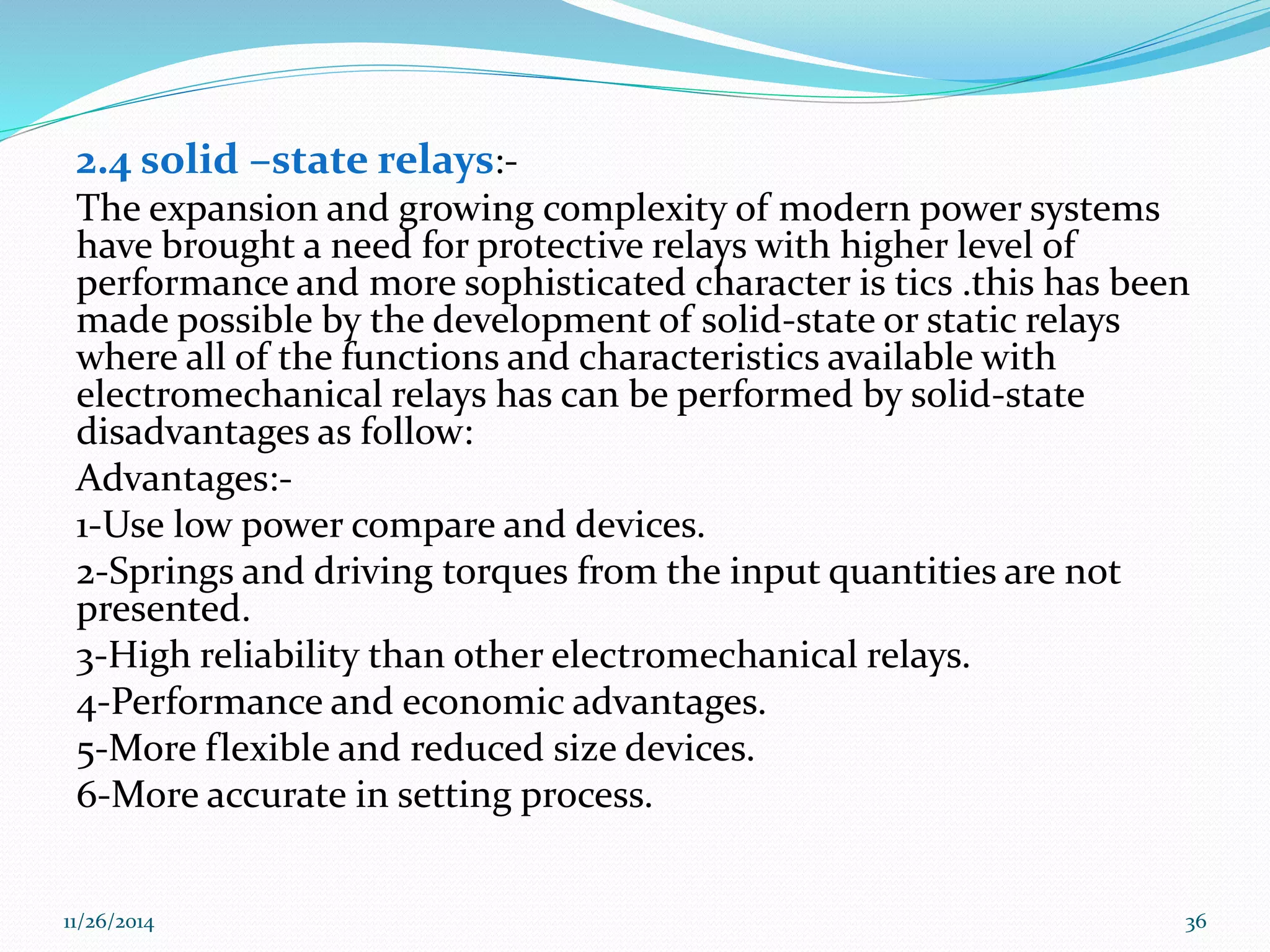 2.4 solid –state relays:-

The expansion and growing complexity of modern power systems have brought a need for protective relays with higher level of performance and more sophisticated character is tics .this has been made possible by the development of solid-state or static relays where all of the functions and characteristics available with electromechanical relays has can be performed by solid-state disadvantages as follow:

Advantages:-

1-Use low power compare and devices.

2-Springs and driving torques from the input quantities are not presented.

3-High reliability than other electromechanical relays.

4-Performance and economic advantages.

5-More flexible and reduced size devices.

6-More accurate in setting process.

11/26/2014

36